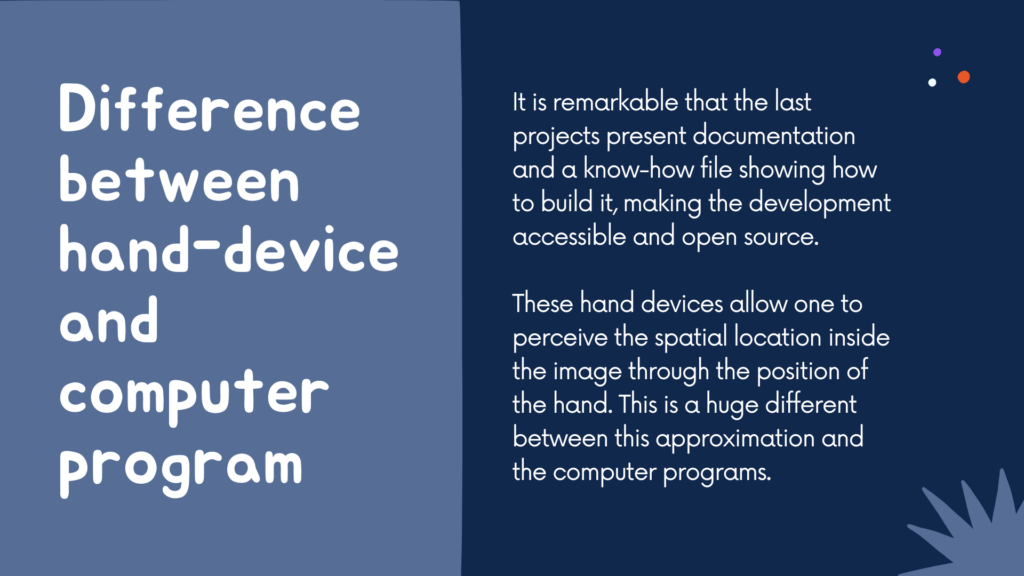 Difference between hand-device and computer program

It is remarkable that the last projects present documentation and a know-how file showing how to build it, making the development accessible and open source.

These hand devices allow one to perceive the spatial location inside the image through the position of the hand. This is a huge different between this approximation and the computer programs.